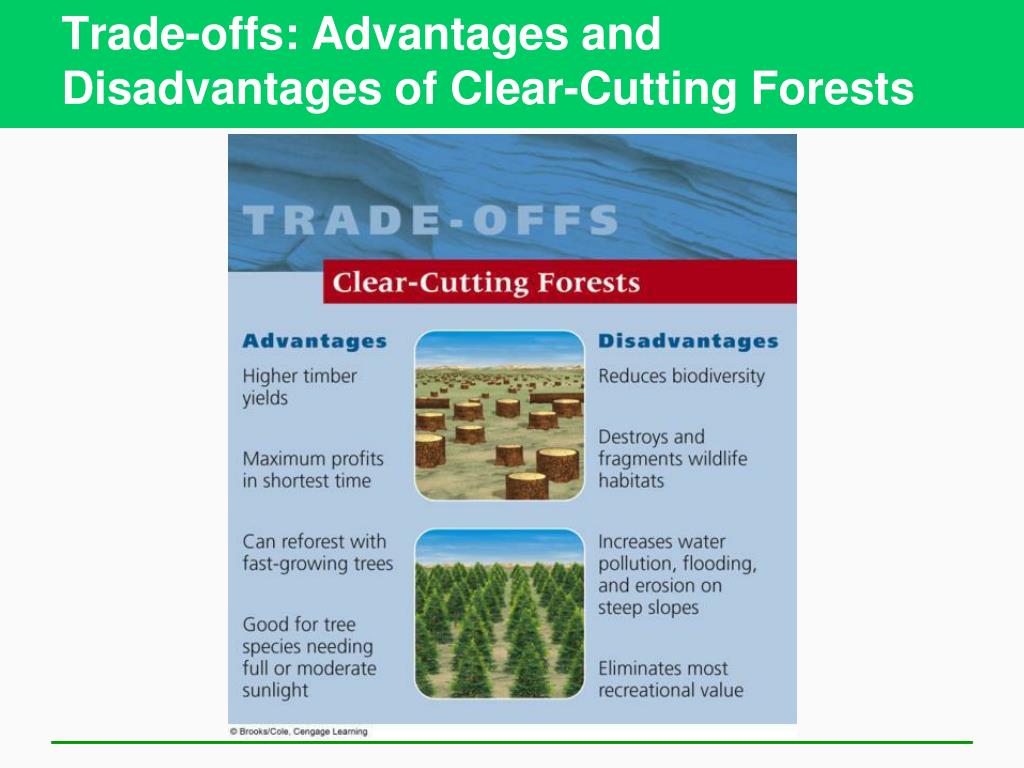 Trade-offs: Advantages and Disadvantages of Clear-Cutting Forests

TRADE-OFFS

Clear-Cutting Forests

Advantages

Higher timber yields

Maximum profits in shortest time

Can reforest with fast-growing trees

Good for tree species needing full or moderate sunlight

Disadvantages

Reduces biodiversity

Destroys and fragments wildlife habitats

Increases water pollution, flooding, and erosion on steep slopes

Eliminates most recreational value

© Brooks/Cole, Cengage Learning